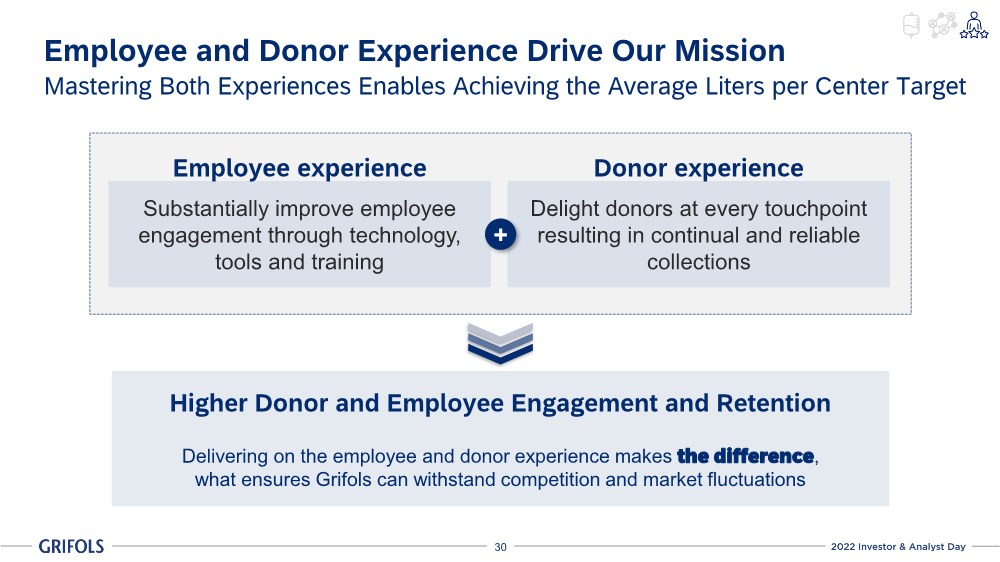 Employee and Donor Experience Drive Our Mission
Mastering Both Experiences Enables Achieving the Average Liters per Center Target

Employee experience
Substantially improve employee engagement through technology, tools and training

+

Donor experience
Delight donors at every touchpoint resulting in continual and reliable collections

Higher Donor and Employee Engagement and Retention

Delivering on the employee and donor experience makes the difference, what ensures Grifols can withstand competition and market fluctuations

GRIFOLS 30 2022 Investor & Analyst Day